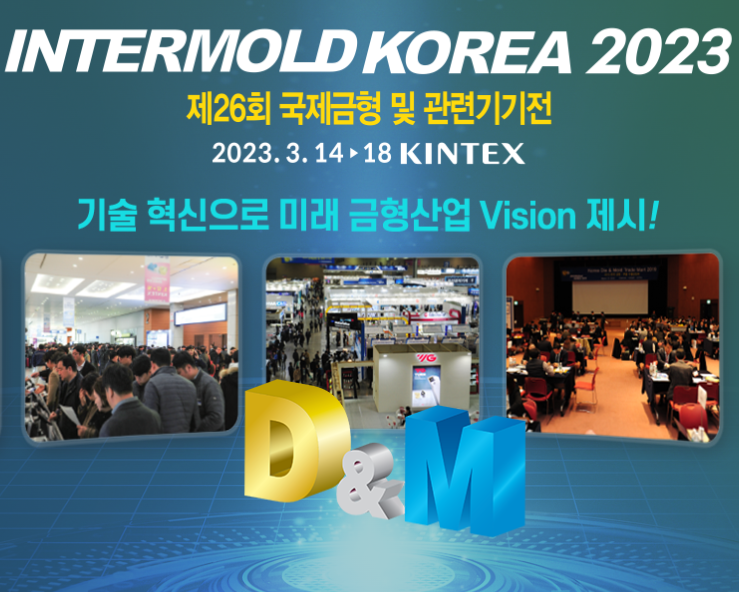 INTERMOLD KOREA 2023

제26회 국제금형 및 관련기기전

2023. 3. 14 ▸ 18 KINTEX

기술 혁신으로 미래 금형산업 Vision 제시!

YG

D&M